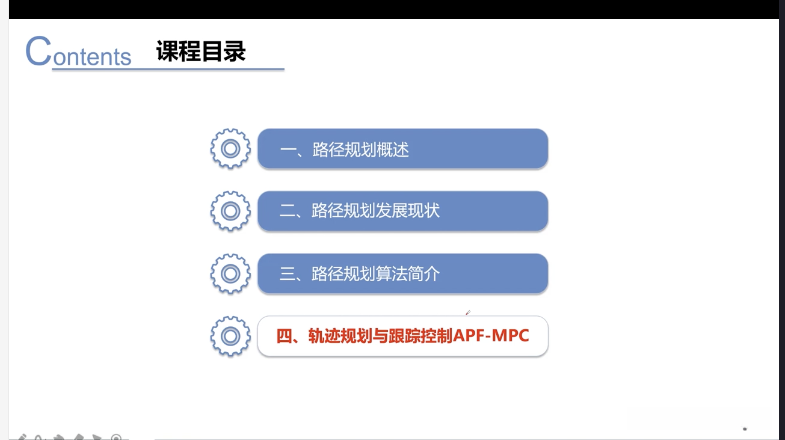 Contents 课程目录

一、路径规划概述

二、路径规划发展现状

三、路径规划算法简介

四、轨迹规划与跟踪控制APF-MPC